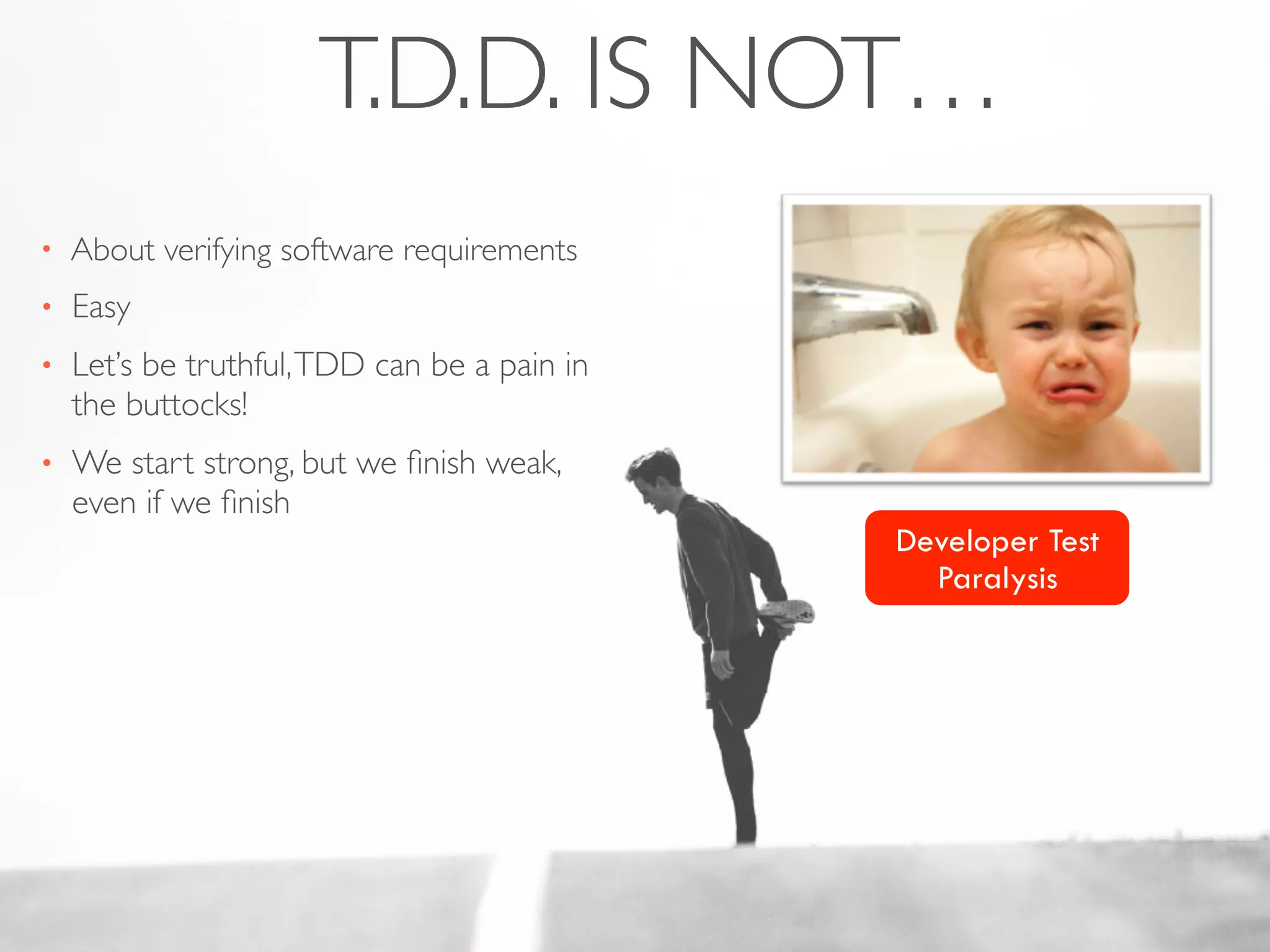 T.D.D. IS NOT…

• About verifying software requirements

• Easy

• Let's be truthful, TDD can be a pain in the buttocks!

• We start strong, but we finish weak, even if we finish

Developer Test Paralysis